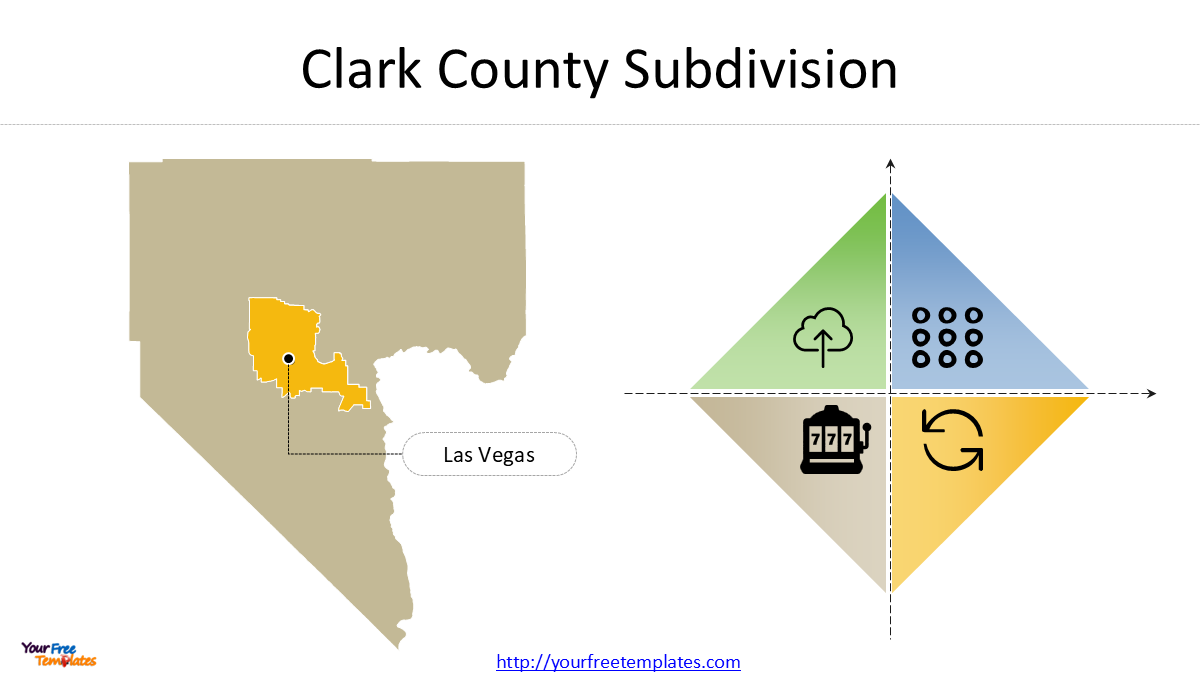 Clark County Subdivision

Las Vegas

777

Your Free Templates

http://yourfreetemplates.com